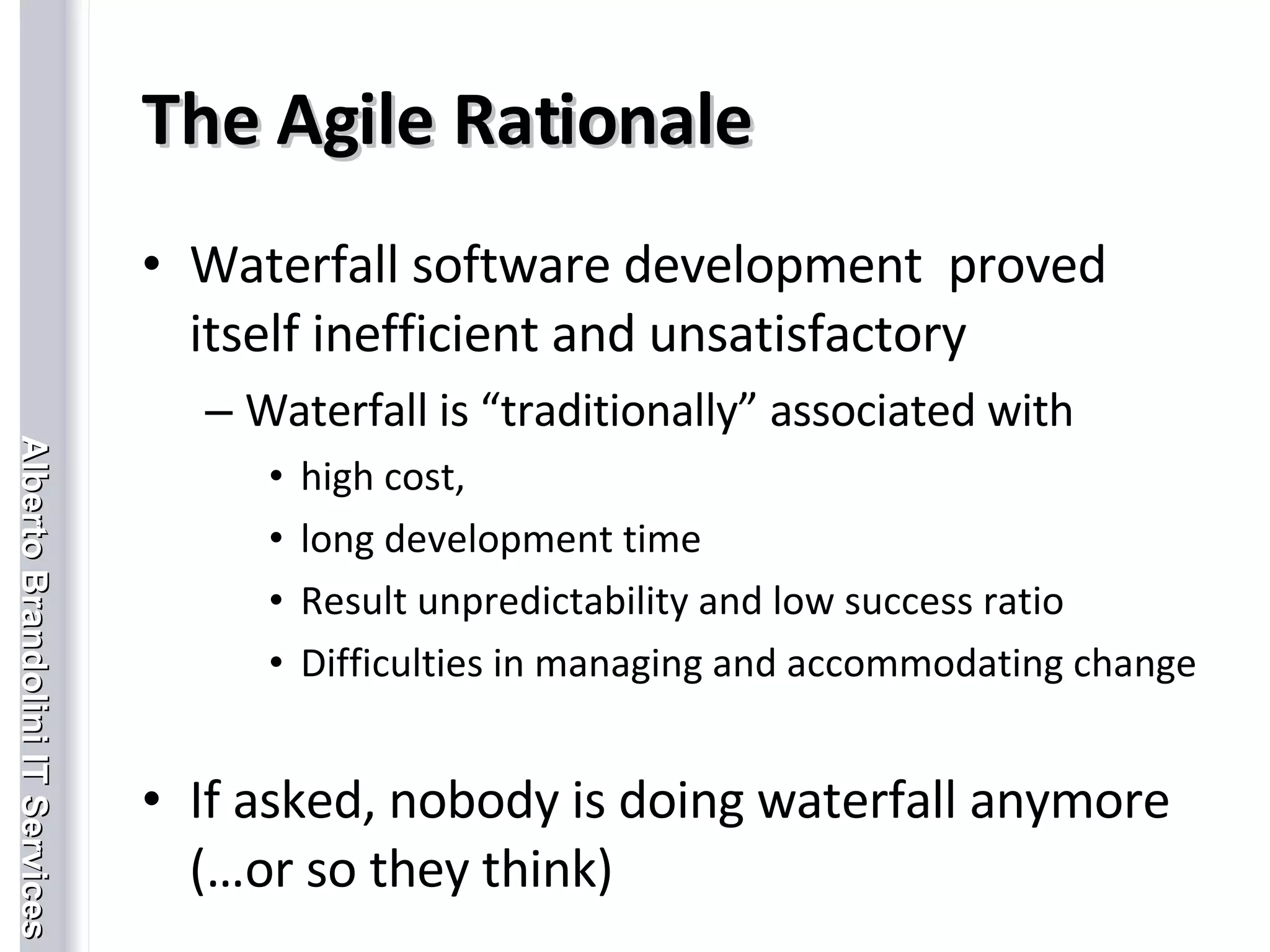 The Agile Rationale

• Waterfall software development proved itself inefficient and unsatisfactory
– Waterfall is “traditionally” associated with
• high cost,
• long development time
• Result unpredictability and low success ratio
• Difficulties in managing and accommodating change

• If asked, nobody is doing waterfall anymore (…or so they think)

Alberto Brandolini IT Services